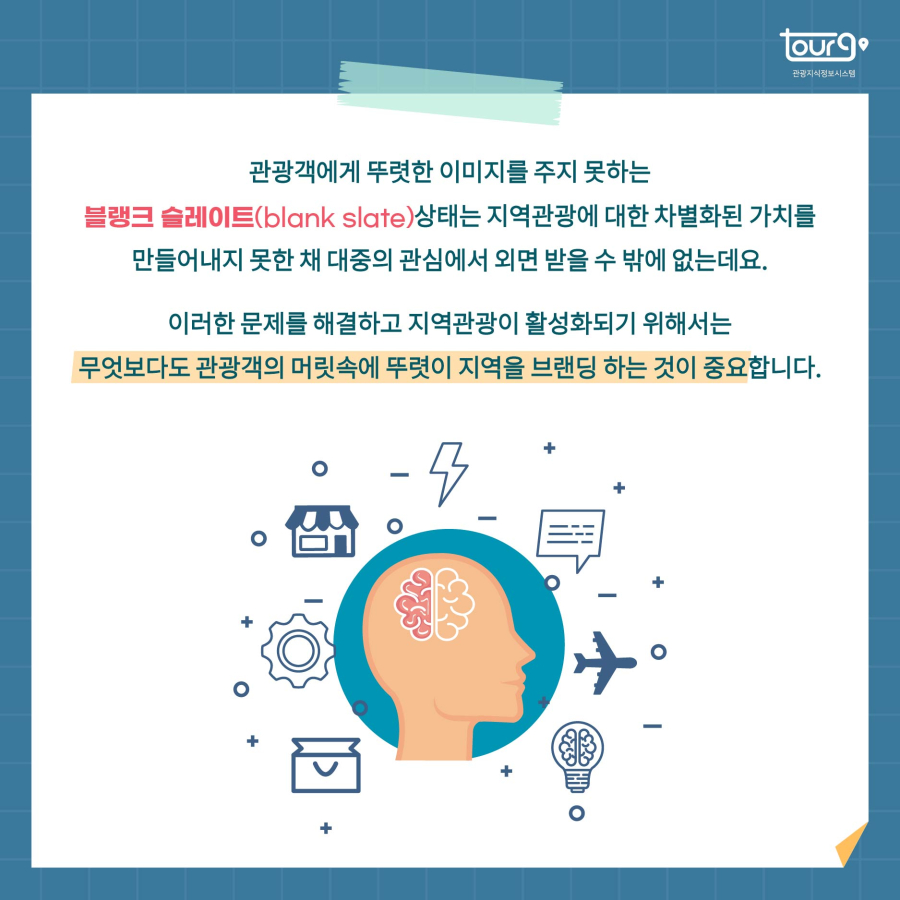 tour9
관광지식정보시스템

관광객에게 뚜렷한 이미지를 주지 못하는 블랭크 슬레이트(blank slate)상태는 지역관광에 대한 차별화된 가치를 만들어내지 못한 채 대중의 관심에서 외면 받을 수 밖에 없는데요.

이러한 문제를 해결하고 지역관광이 활성화되기 위해서는 무엇보다도 관광객의 머릿속에 뚜렷이 지역을 브랜딩 하는 것이 중요합니다.